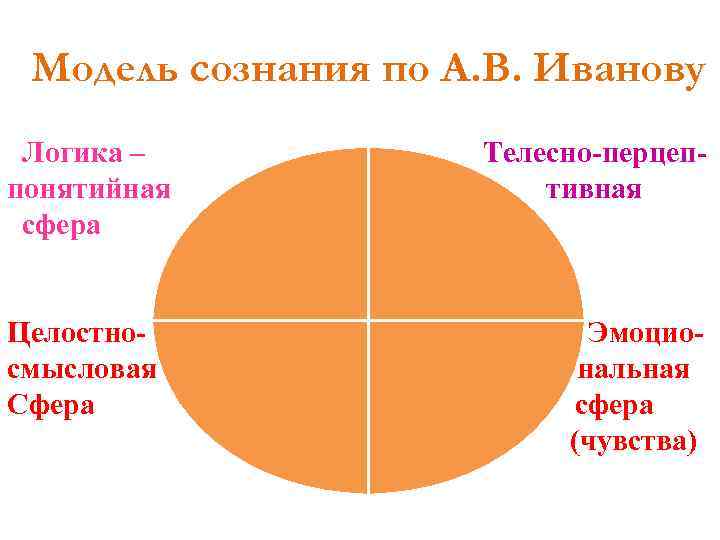 Модель сознания по А.В. Иванову

Логика – понятийная сфера

Телесно-перцептивная

Целостно-смысловая Сфера

Эмоциональная сфера (чувства)